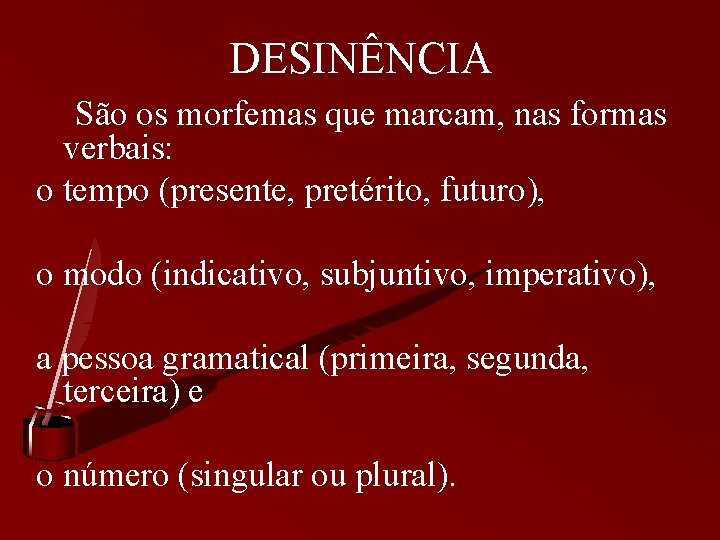 DESINÊNCIA

São os morfemas que marcam, nas formas verbais:

o tempo (presente, pretérito, futuro),

o modo (indicativo, subjuntivo, imperativo),

a pessoa gramatical (primeira, segunda, terceira) e

o número (singular ou plural).